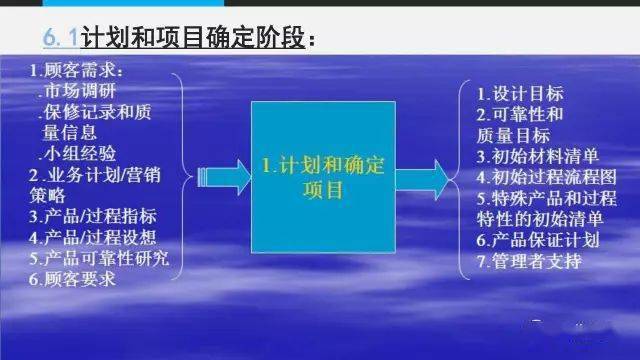 6. 1计划和项目确定阶段：

1.顾客需求：
.市场调研
.保修记录和质量信息
.小组经验
2.业务计划/营销策略
3.产品/过程指标
4.产品/过程设想
5.产品可靠性研究
6.顾客要求

1.计划和确定项目

1.设计目标
2.可靠性和质量目标
3.初始材料清单
4.初始过程流程图
5.特殊产品和过程特性的初始清单
6.产品保证计划
7.管理者支持